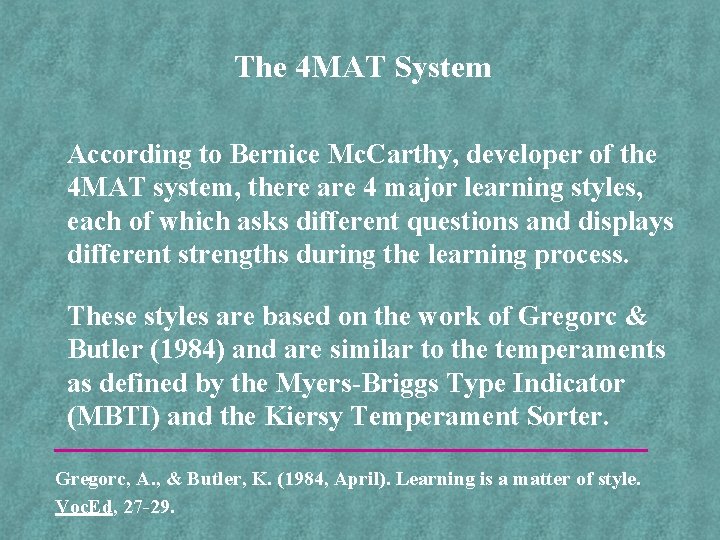 The 4MAT System

According to Bernice McCarthy, developer of the 4MAT system, there are 4 major learning styles, each of which asks different questions and displays different strengths during the learning process.

These styles are based on the work of Gregorc & Butler (1984) and are similar to the temperaments as defined by the Myers-Briggs Type Indicator (MBTI) and the Kiersy Temperament Sorter.

Gregorc, A., & Butler, K. (1984, April). Learning is a matter of style. VocEd, 27-29.